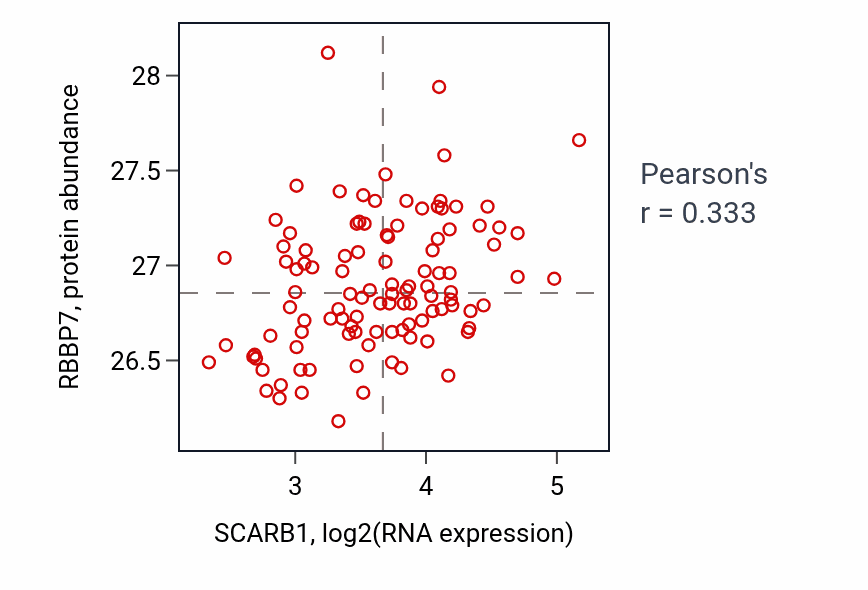 RBBP7, protein abundance

28
27.5
27
26.5

3
4
5

SCARB1, log2(RNA expression)

Pearson's
r = 0.333